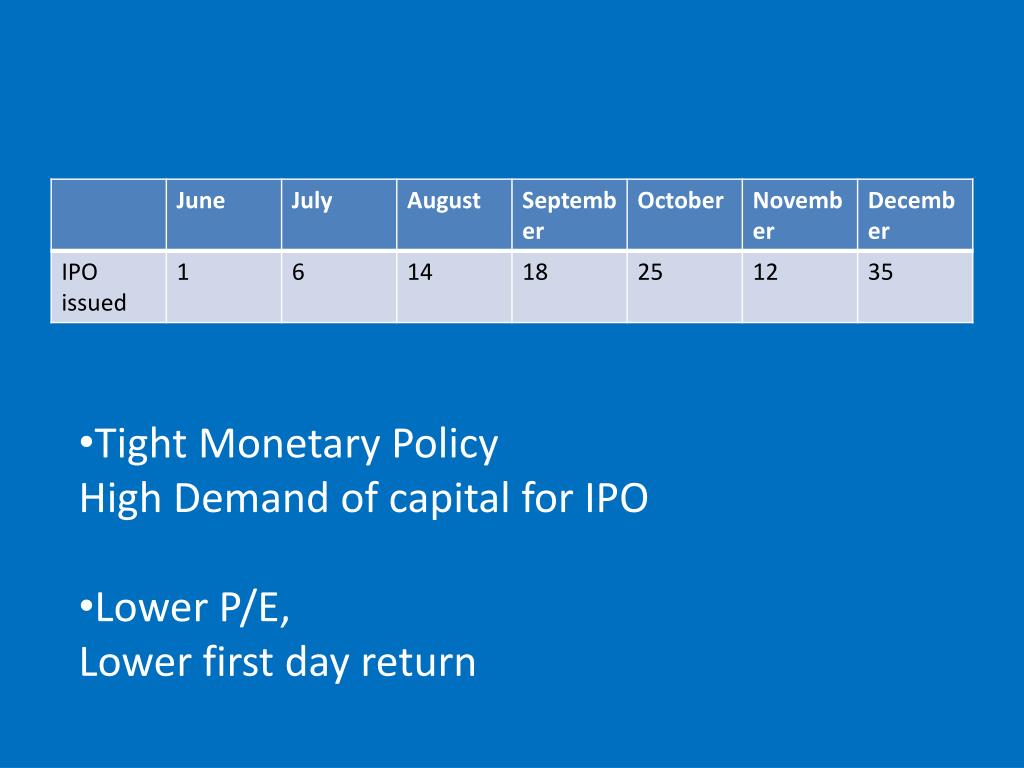 | | June | July | August | September | October | November | December |
|---|---|---|---|---|---|---|---|
| IPO issued | 1 | 6 | 14 | 18 | 25 | 12 | 35 |

•Tight Monetary Policy
High Demand of capital for IPO

•Lower P/E,
Lower first day return